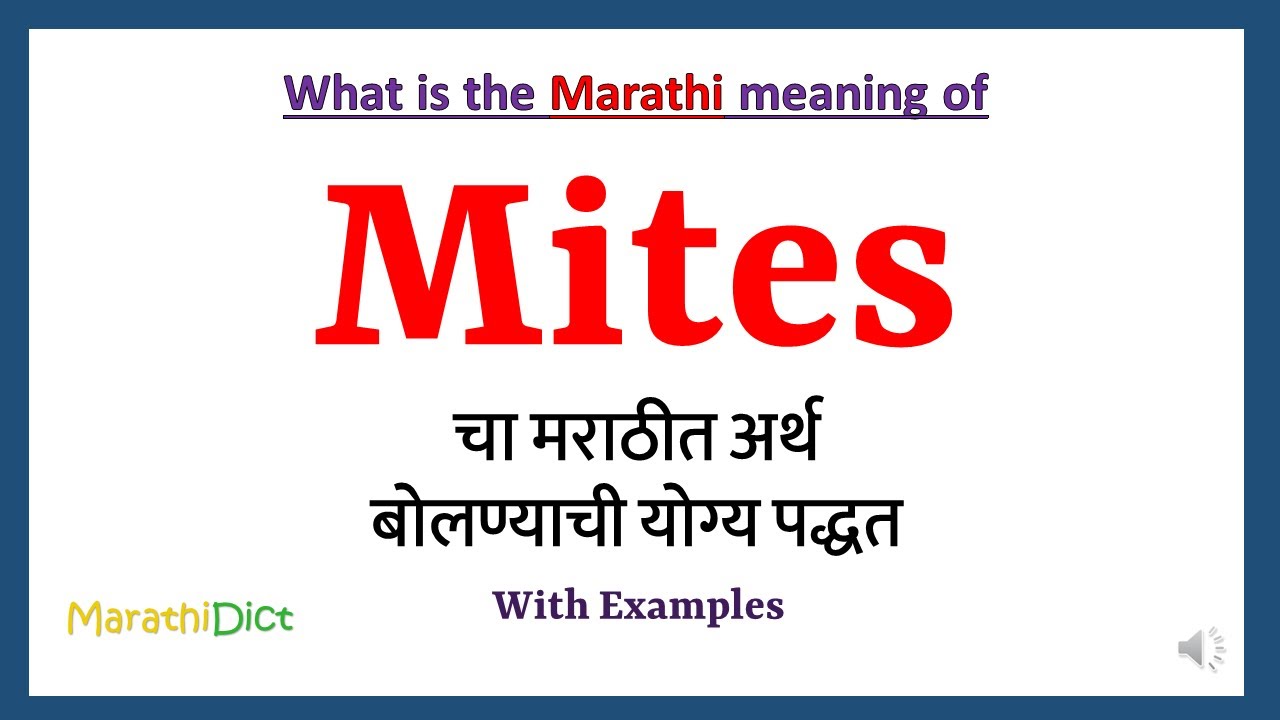 What is the Marathi meaning of

Mites

चा मराठीत अर्थ
बोलण्याची योग्य पद्धत

With Examples

MarathiDict